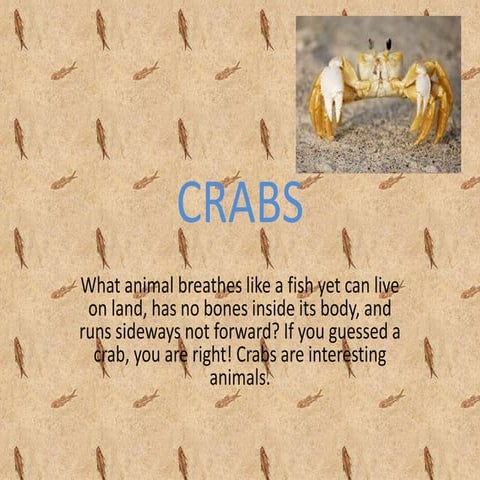 CRABS

What animal breathes like a fish yet can live on land, has no bones inside its body, and runs sideways not forward? If you guessed a crab, you are right! Crabs are interesting animals.